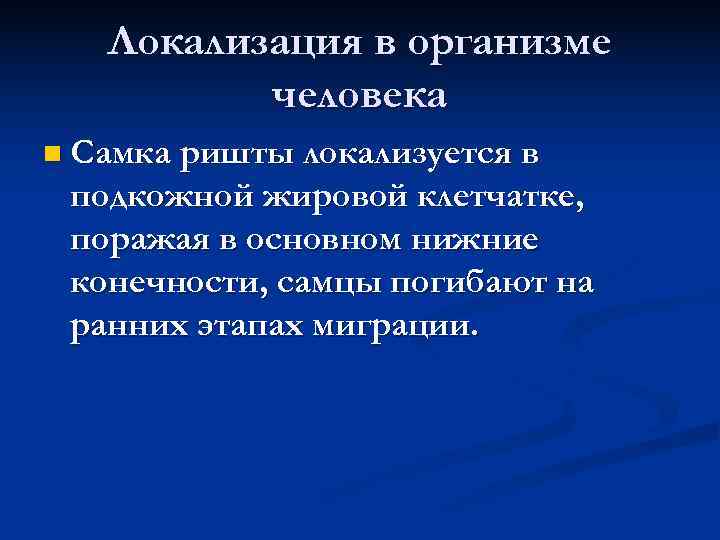 Локализация в организме человека

Самка ришты локализуется в подкожной жировой клетчатке, поражая в основном нижние конечности, самцы погибают на ранних этапах миграции.